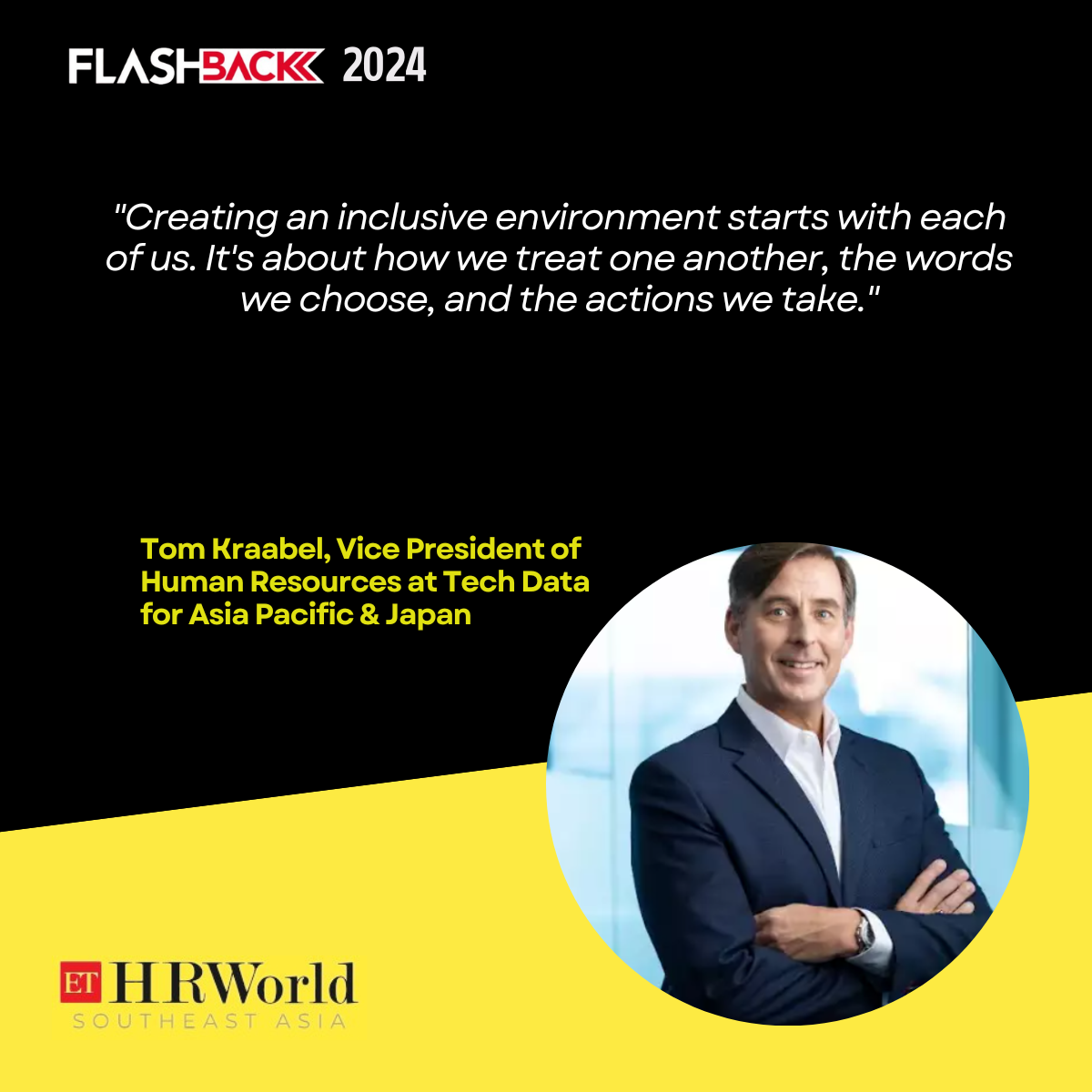 FLASHBACK 2024

"Creating an inclusive environment starts with each of us. It's about how we treat one another, the words we choose, and the actions we take."

Tom Kraabel, Vice President of Human Resources at Tech Data for Asia Pacific & Japan

ET HRWorld
SOUTHEAST ASIA